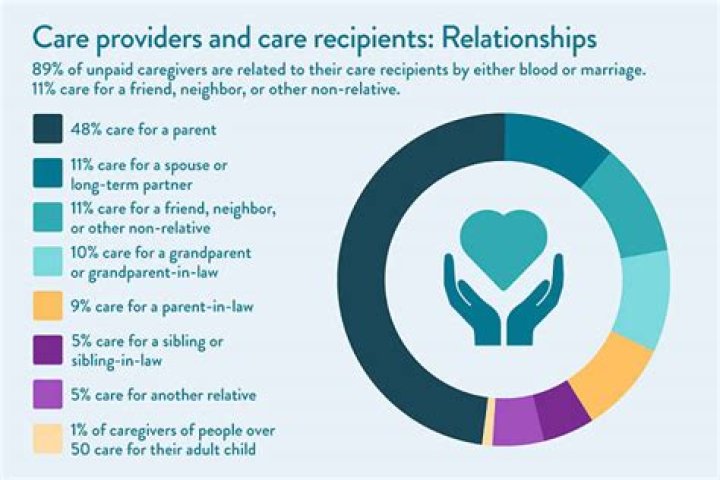 Care providers and care recipients: Relationships

89% of unpaid caregivers are related to their care recipients by either blood or marriage. 11% care for a friend, neighbor, or other non-relative.

48% care for a parent

11% care for a spouse or long-term partner

11% care for a friend, neighbor, or other non-relative

10% care for a grandparent or grandparent-in-law

9% care for a parent-in-law

5% care for a sibling or sibling-in-law

5% care for another relative

1% of caregivers of people over 50 care for their adult child